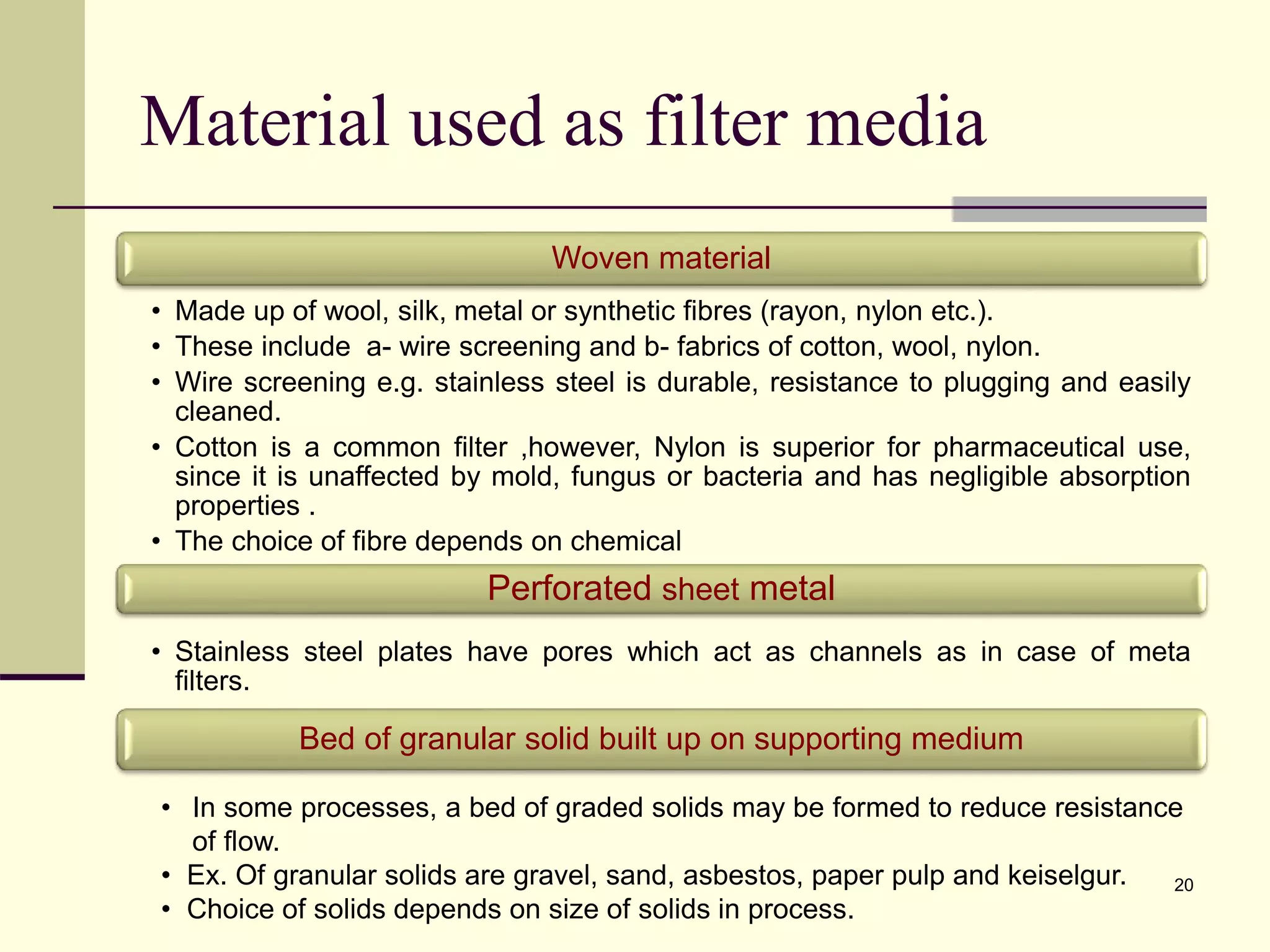 Material used as filter media

Woven material

• Made up of wool, silk, metal or synthetic fibres (rayon, nylon etc.).
• These include a- wire screening and b- fabrics of cotton, wool, nylon.
• Wire screening e.g. stainless steel is durable, resistance to plugging and easily cleaned.
• Cotton is a common filter ,however, Nylon is superior for pharmaceutical use, since it is unaffected by mold, fungus or bacteria and has negligible absorption properties .
• The choice of fibre depends on chemical

Perforated sheet metal

• Stainless steel plates have pores which act as channels as in case of meta filters.

Bed of granular solid built up on supporting medium

• In some processes, a bed of graded solids may be formed to reduce resistance of flow.
• Ex. Of granular solids are gravel, sand, asbestos, paper pulp and keiselgur.
• Choice of solids depends on size of solids in process.

20